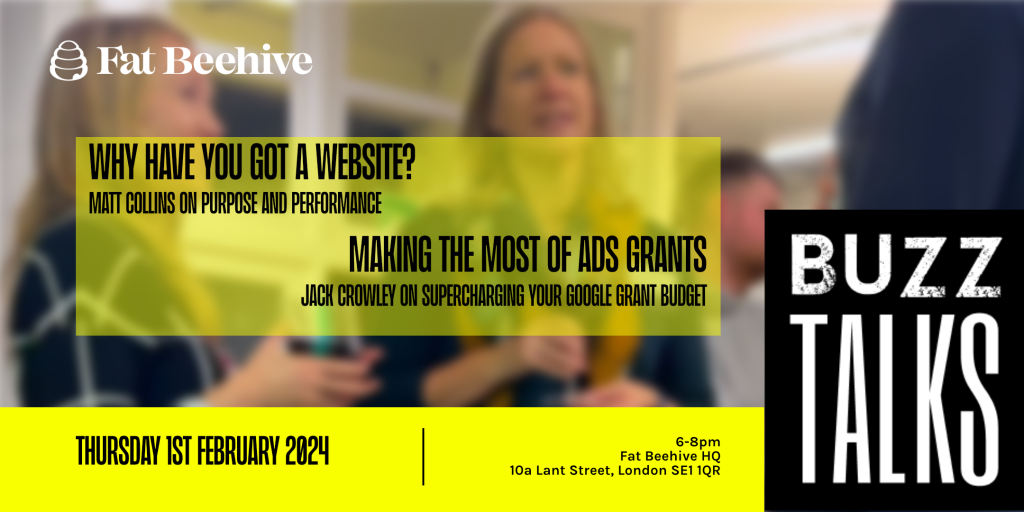 Fat Beehive

WHY HAVE YOU GOT A WEBSITE?
MATT COLLINS ON PURPOSE AND PERFORMANCE

MAKING THE MOST OF ADS GRANTS
JACK CROWLEY ON SUPERCHARGING YOUR GOOGLE GRANT BUDGET

BUZZ TALKS

THURSDAY 1ST FEBRUARY 2024

6-8pm
Fat Beehive HQ
10a Lant Street, London SE1 1QR